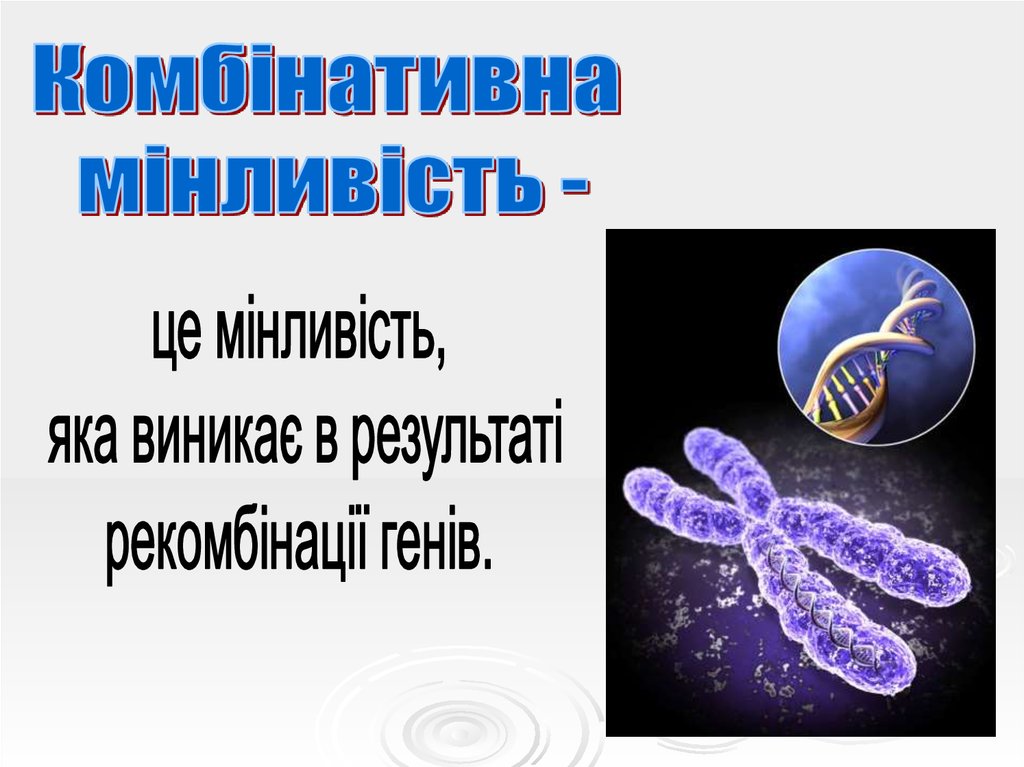 Комбінативна мінливість -

це мінливість,
яка виникає в результаті
рекомбінації генів.